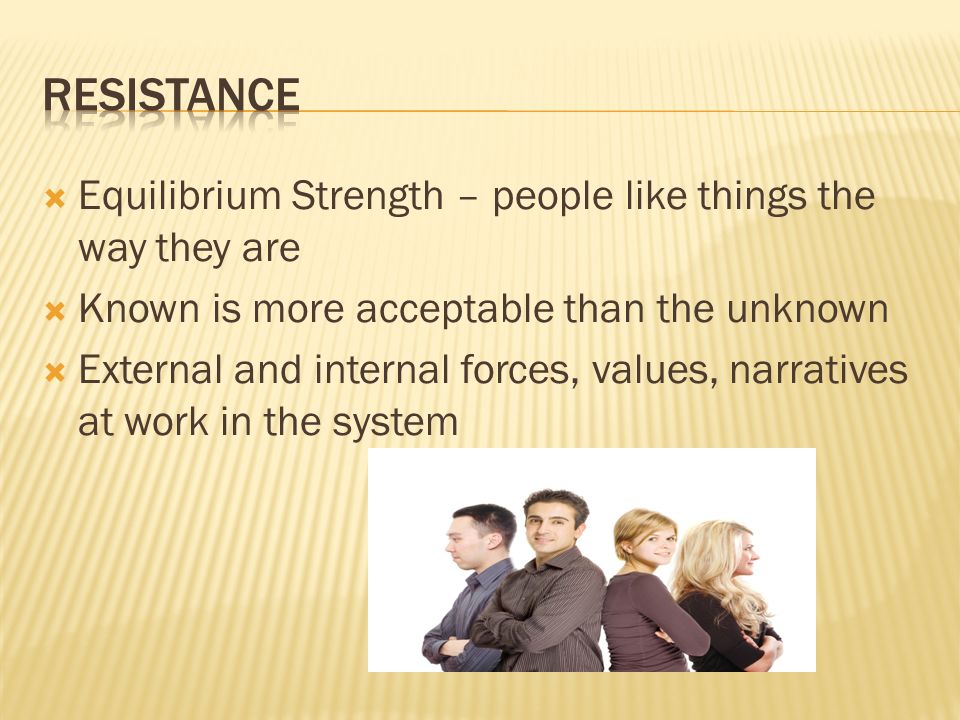 RESISTANCE

Equilibrium Strength – people like things the way they are

Known is more acceptable than the unknown

External and internal forces, values, narratives at work in the system